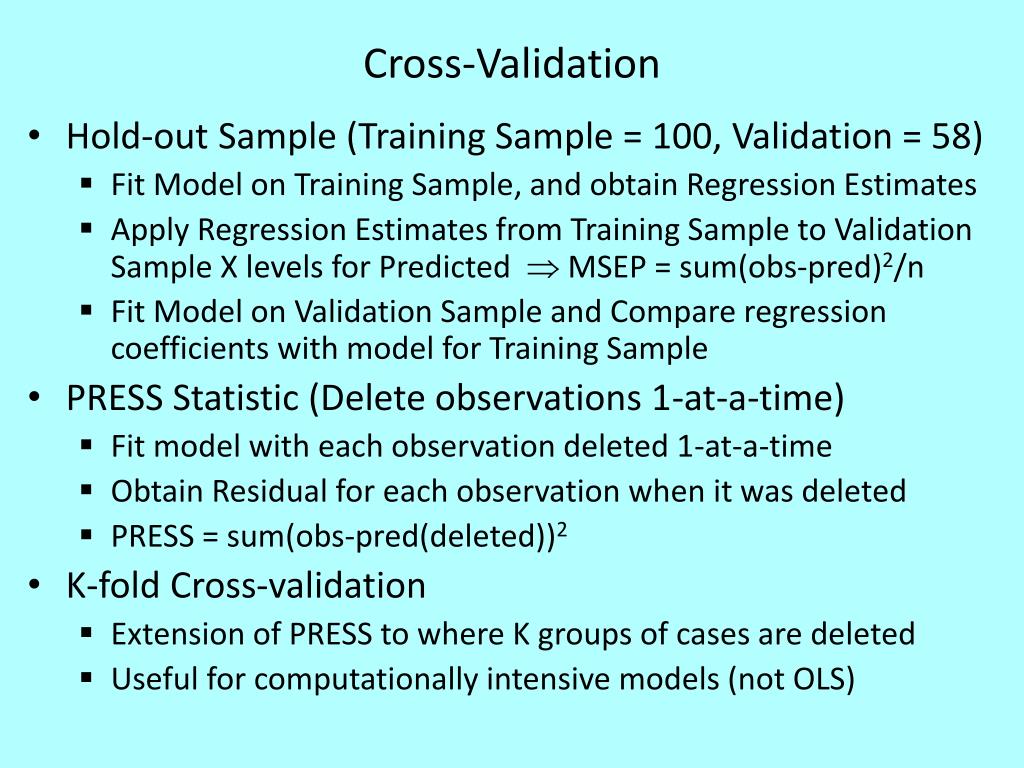 Cross-Validation

• Hold-out Sample (Training Sample = 100, Validation = 58)
  ▪ Fit Model on Training Sample, and obtain Regression Estimates
  ▪ Apply Regression Estimates from Training Sample to Validation Sample X levels for Predicted $\Rightarrow$ MSEP = sum(obs-pred)$^2$/n
  ▪ Fit Model on Validation Sample and Compare regression coefficients with model for Training Sample
• PRESS Statistic (Delete observations 1-at-a-time)
  ▪ Fit model with each observation deleted 1-at-a-time
  ▪ Obtain Residual for each observation when it was deleted
  ▪ PRESS = sum(obs-pred(deleted))$^2$
• K-fold Cross-validation
  ▪ Extension of PRESS to where K groups of cases are deleted
  ▪ Useful for computationally intensive models (not OLS)